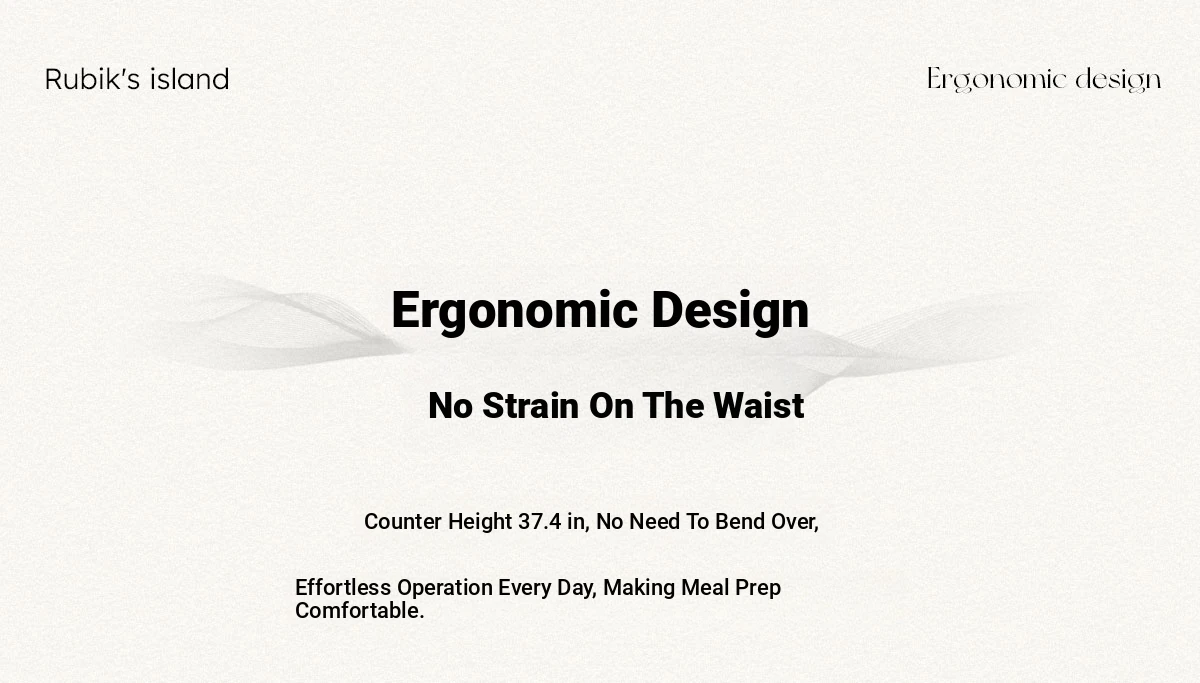 Rubik's island

Ergonomic design

Ergonomic Design

No Strain On The Waist

Counter Height 37.4 in, No Need To Bend Over,

Effortless Operation Every Day, Making Meal Prep Comfortable.